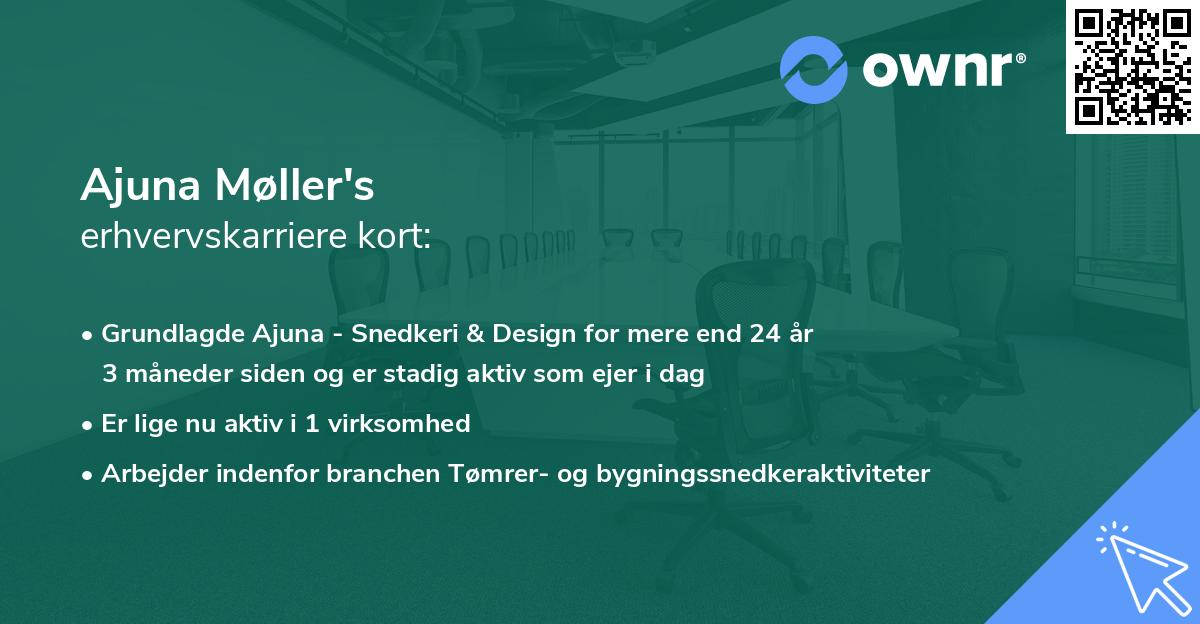 ownr®

Ajuna Møller's
erhvervskarriere kort:

• Grundlagde Ajuna - Snedkeri & Design for mere end 24 år 3 måneder siden og er stadig aktiv som ejer i dag
• Er lige nu aktiv i 1 virksomhed
• Arbejder indenfor branchen Tømrer- og bygningssnedkeraktiviteter